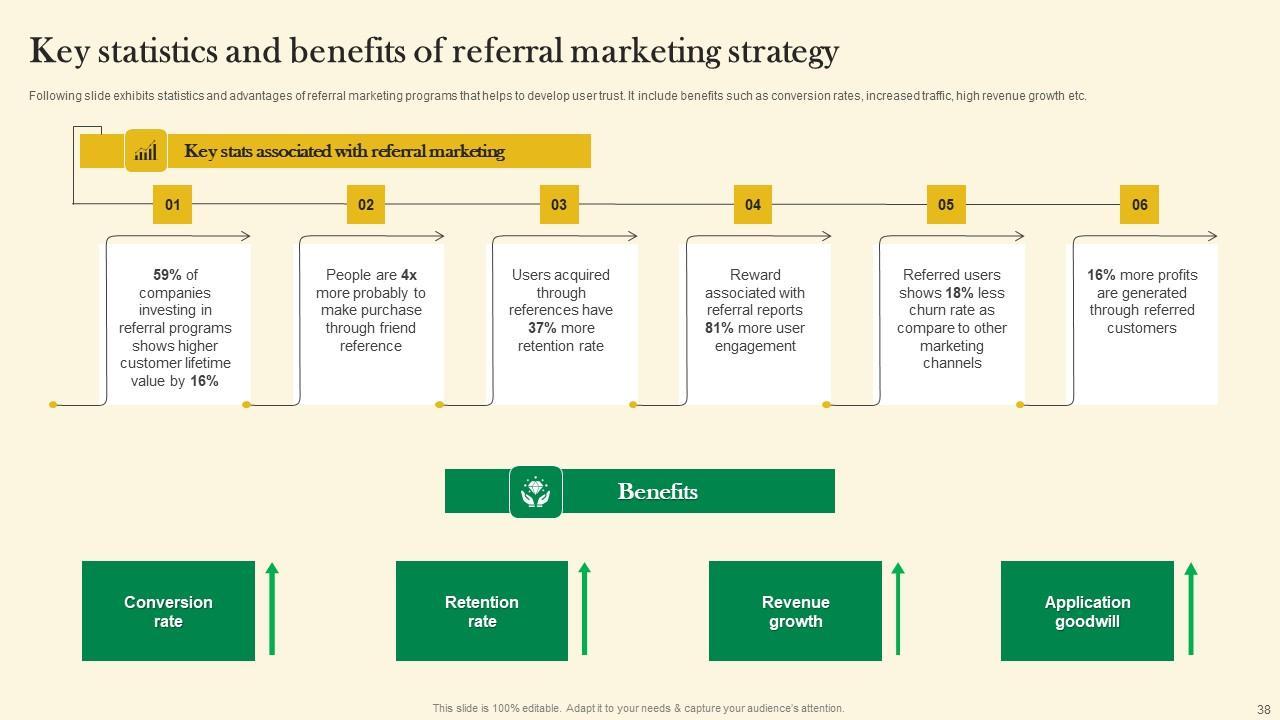 Key statistics and benefits of referral marketing strategy

Following slide exhibits statistics and advantages of referral marketing programs that helps to develop user trust. It include benefits such as conversion rates, increased traffic, high revenue growth etc.

Key stats associated with referral marketing

01

59% of companies investing in referral programs shows higher customer lifetime value by 16%

02

People are 4x more probably to make purchase through friend reference

03

Users acquired through references have 37% more retention rate

04

Reward associated with referral reports 81% more user engagement

05

Referred users shows 18% less churn rate as compare to other marketing channels

06

16% more profits are generated through referred customers

Benefits

Conversion rate

Retention rate

Revenue growth

Application goodwill

This slide is 100% editable. Adapt it to your needs & capture your audience's attention.

38